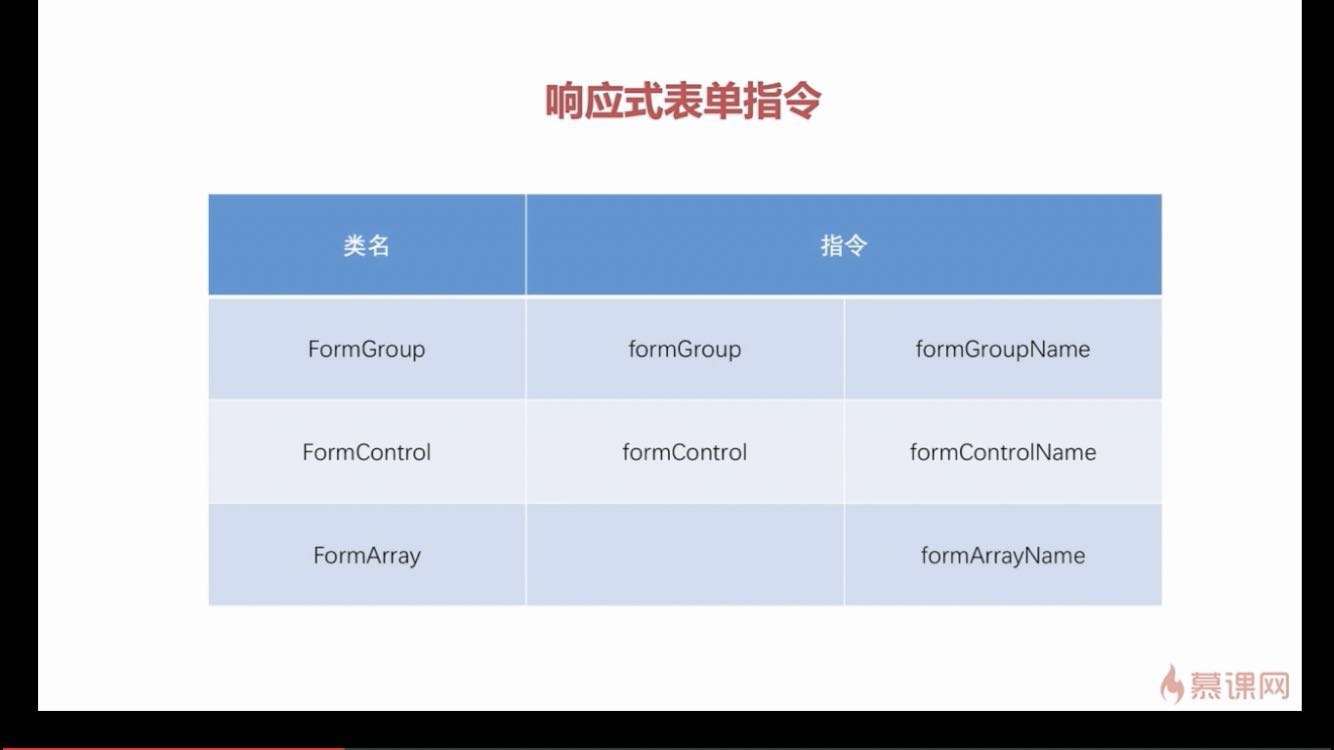 响应式表单指令

| 类名 | 指令 | |
|---|---|---|
| FormGroup | formGroup | formGroupName |
| FormControl | formControl | formControlName |
| FormArray | | formArrayName |

慕课网